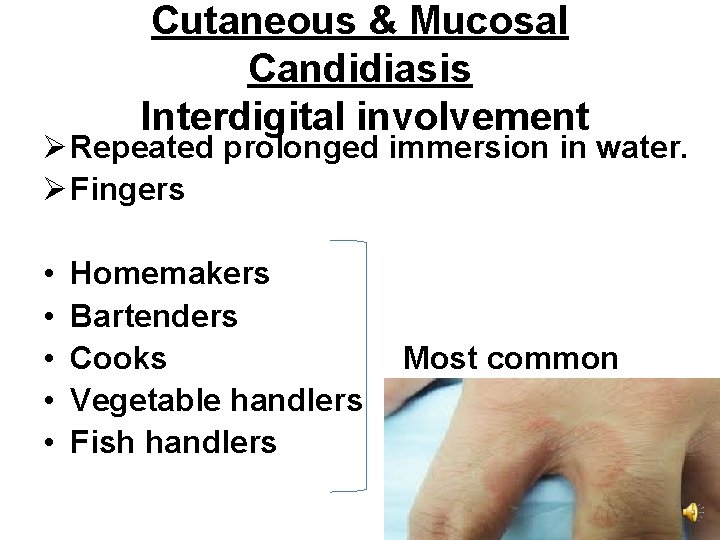 Cutaneous & Mucosal Candidiasis
Interdigital involvement

➢ Repeated prolonged immersion in water.
➢ Fingers

• Homemakers
• Bartenders
• Cooks
• Vegetable handlers
• Fish handlers

Most common